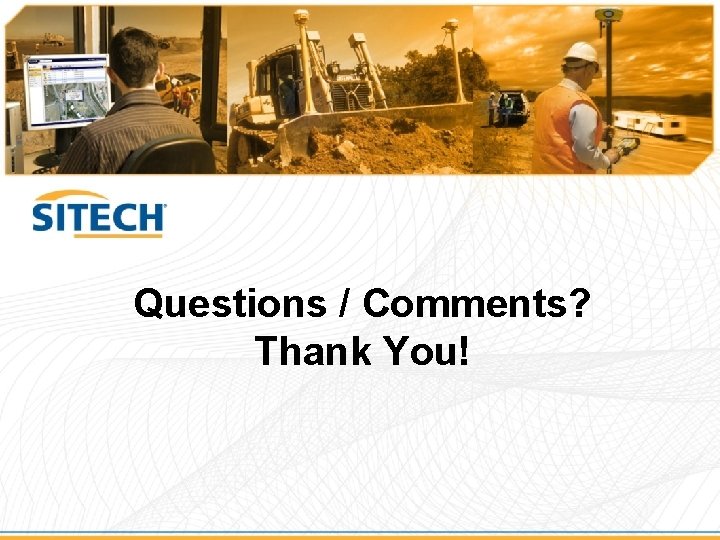 SITECH

Questions / Comments?
Thank You!